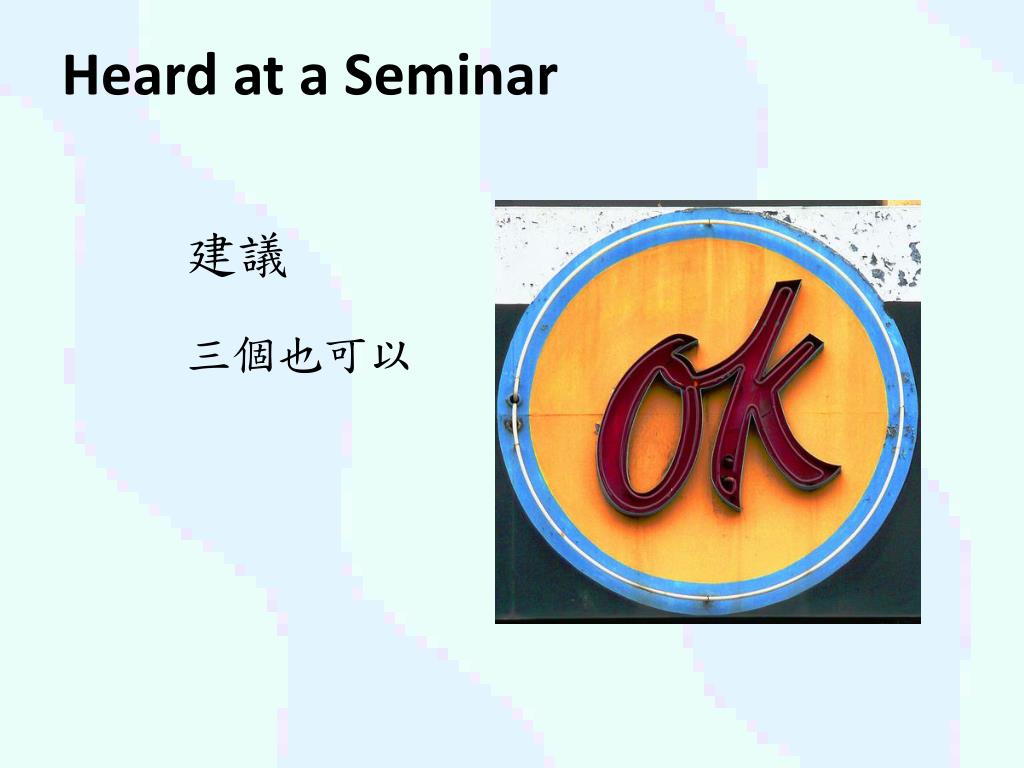 Heard at a Seminar

建議

三個也可以

OK